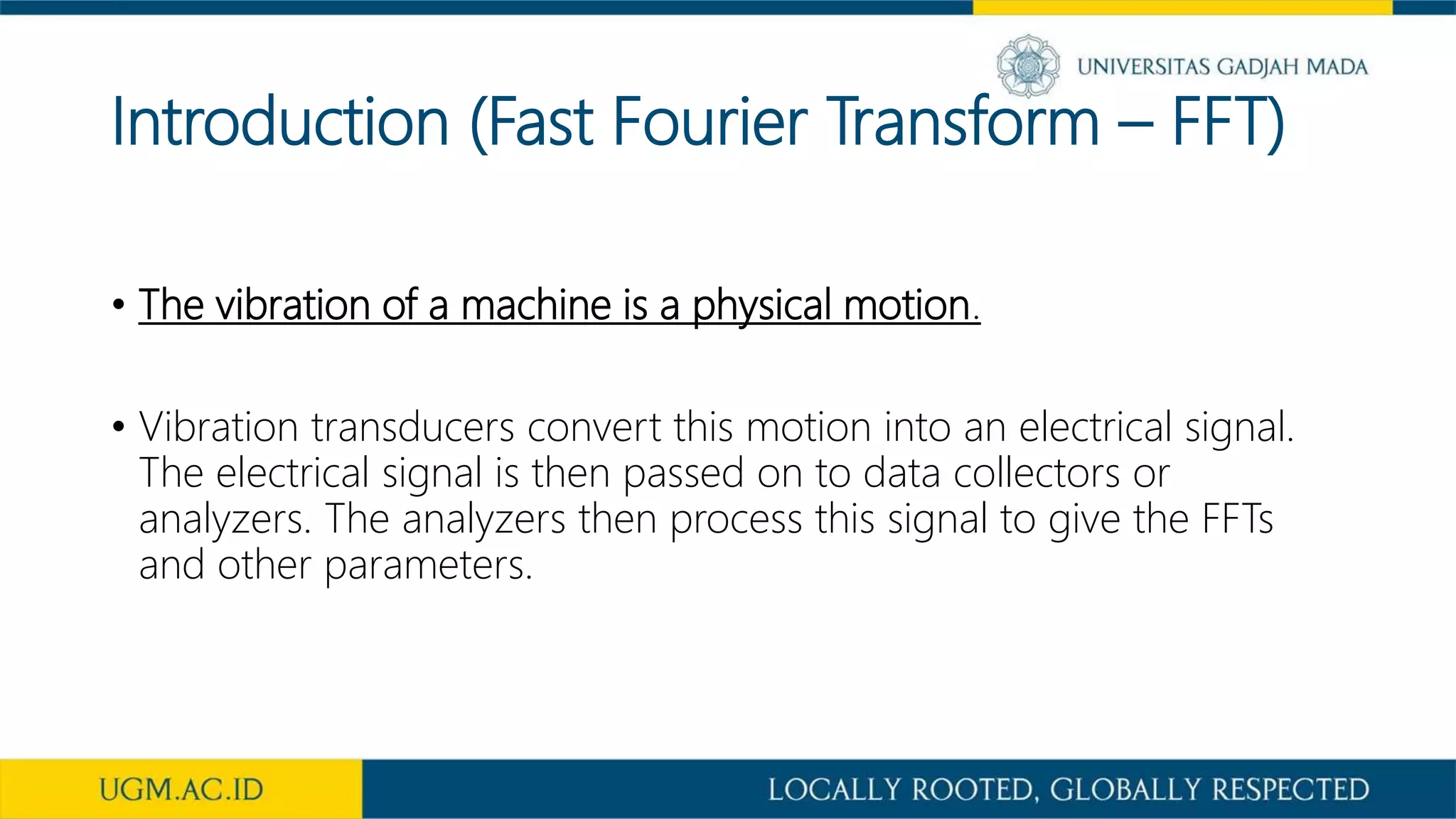 UNIVERSITAS GADJAH MADA

Introduction (Fast Fourier Transform – FFT)

• The vibration of a machine is a physical motion.

• Vibration transducers convert this motion into an electrical signal. The electrical signal is then passed on to data collectors or analyzers. The analyzers then process this signal to give the FFTs and other parameters.

UGM.AC.ID

LOCALLY ROOTED, GLOBALLY RESPECTED